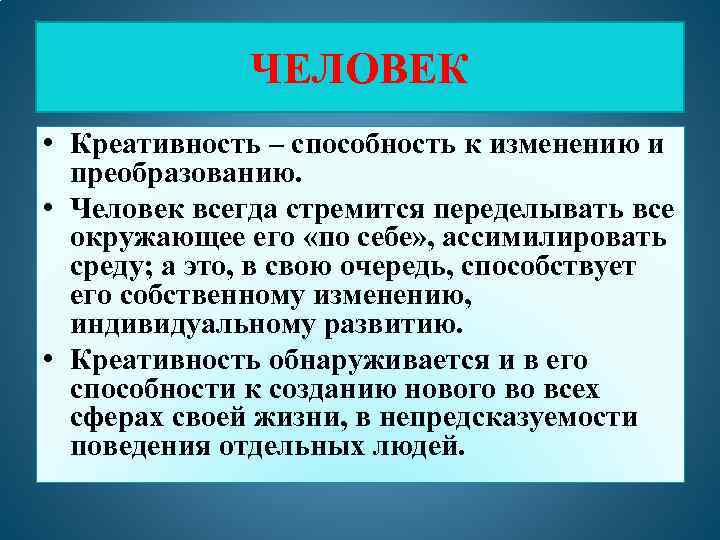 ЧЕЛОВЕК

• Креативность – способность к изменению и преобразованию.

• Человек всегда стремится переделывать все окружающее его «по себе», ассимилировать среду; а это, в свою очередь, способствует его собственному изменению, индивидуальному развитию.

• Креативность обнаруживается и в его способности к созданию нового во всех сферах своей жизни, в непредсказуемости поведения отдельных людей.